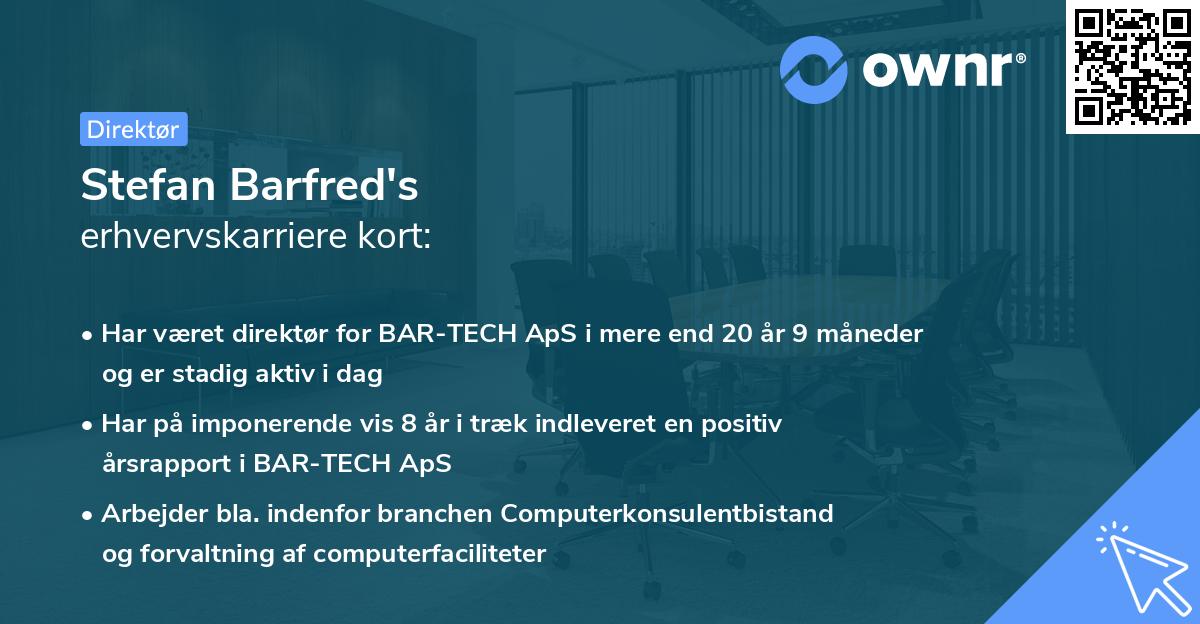 ownr®

Direktør

Stefan Barfred's
erhvervskarriere kort:

• Har været direktør for BAR-TECH ApS i mere end 20 år 9 måneder og er stadig aktiv i dag

• Har på imponerende vis 8 år i træk indleveret en positiv årsrapport i BAR-TECH ApS

• Arbejder bla. indenfor branchen Computerkonsulentbistand og forvaltning af computerfaciliteter